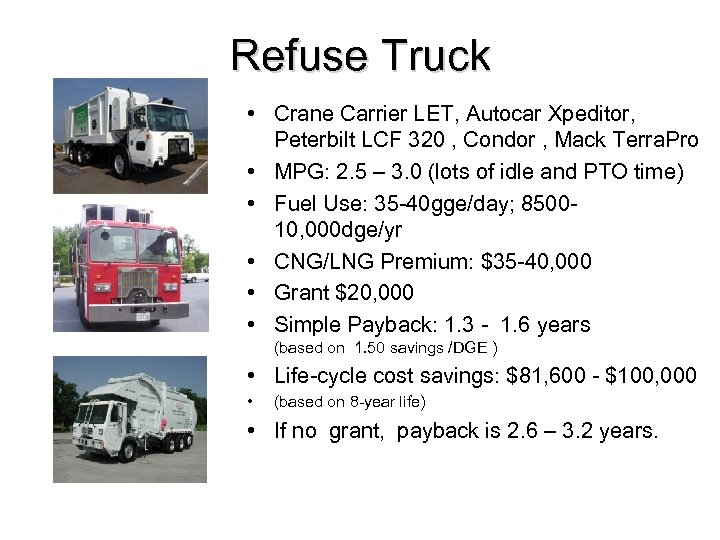 Refuse Truck

• Crane Carrier LET, Autocar Xpeditor, Peterbilt LCF 320 , Condor , Mack TerraPro
• MPG: 2.5 – 3.0 (lots of idle and PTO time)
• Fuel Use: 35-40gge/day; 8500-10,000dge/yr
• CNG/LNG Premium: \$35-40,000
• Grant \$20,000
• Simple Payback: 1.3 - 1.6 years
(based on 1.50 savings /DGE )
• Life-cycle cost savings: \$81,600 - \$100,000
• (based on 8-year life)
• If no grant, payback is 2.6 – 3.2 years.